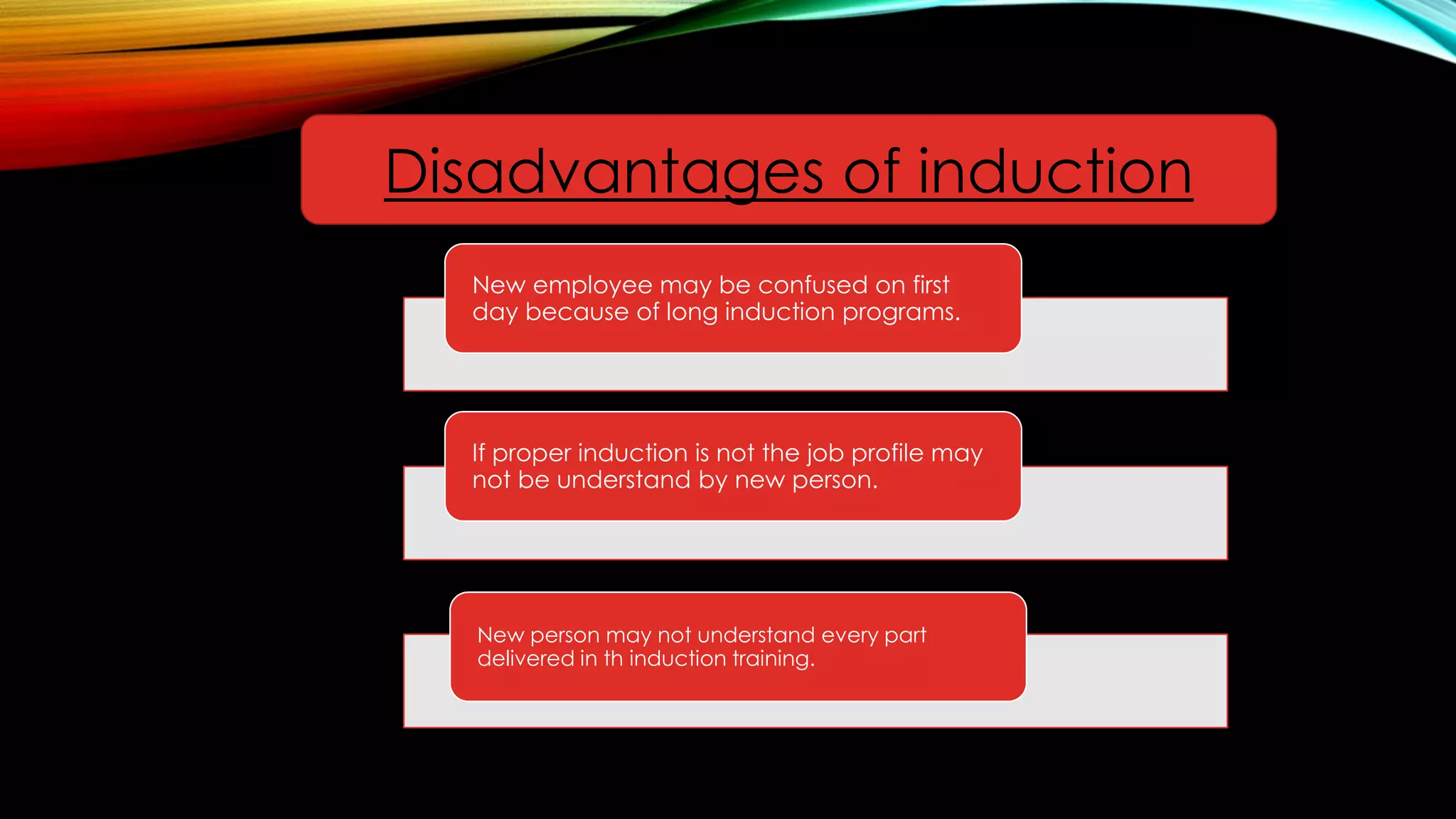 Disadvantages of induction

New employee may be confused on first day because of long induction programs.

If proper induction is not the job profile may not be understand by new person.

New person may not understand every part delivered in th induction training.